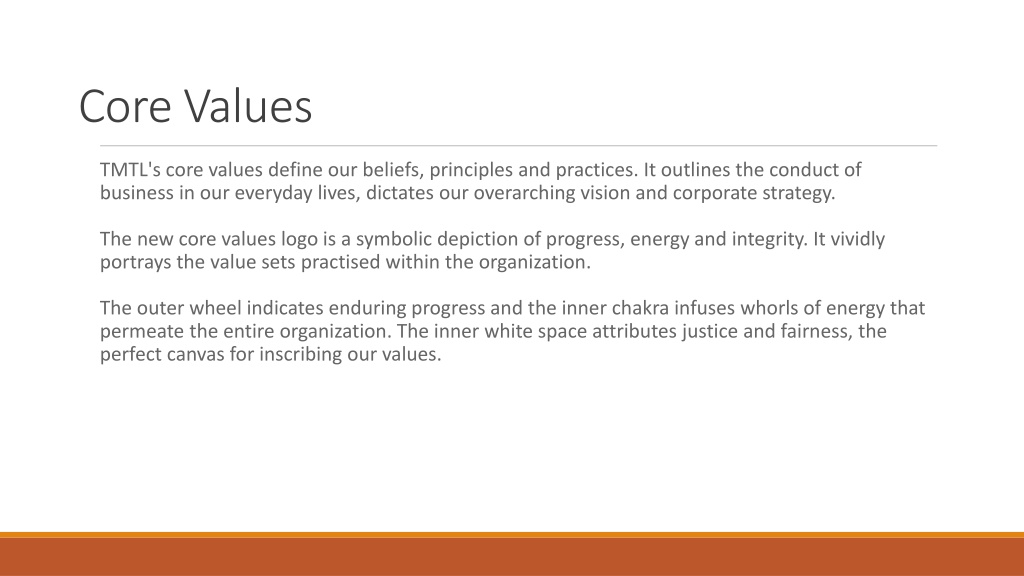 Core Values

TMTL's core values define our beliefs, principles and practices. It outlines the conduct of business in our everyday lives, dictates our overarching vision and corporate strategy.

The new core values logo is a symbolic depiction of progress, energy and integrity. It vividly portrays the value sets practised within the organization.

The outer wheel indicates enduring progress and the inner chakra infuses whorls of energy that permeate the entire organization. The inner white space attributes justice and fairness, the perfect canvas for inscribing our values.